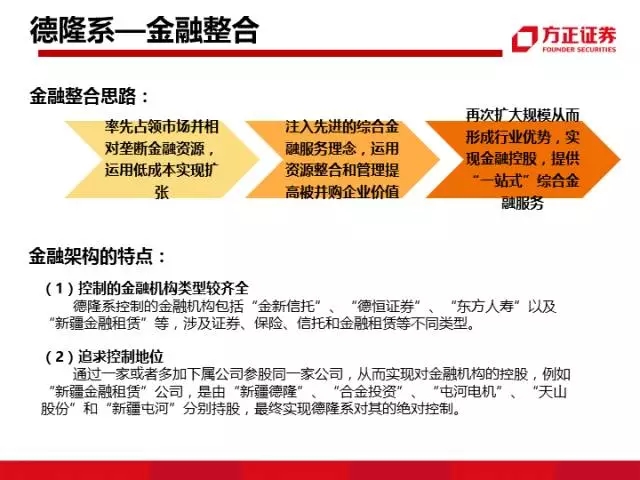 德隆系—金融整合

方正证券
FOUNDER SECURITIES

金融整合思路：

率先占领市场并相对垄断金融资源，运用低成本实现扩张

注入先进的综合金融服务理念，运用资源整合和管理提高被并购企业价值

再次扩大规模从而形成行业优势，实现金融控股，提供“一站式”综合金融服务

金融架构的特点：

（1）控制的金融机构类型较齐全
德隆系控制的金融机构包括“金新信托”、“德恒证券”、“东方人寿”以及“新疆金融租赁”等，涉及证券、保险、信托和金融租赁等不同类型。

（2）追求控制地位
通过一家或者多加下属公司参股同一家公司，从而实现对金融机构的控股，例如“新疆金融租赁”公司，是由“新疆德隆”、“合金投资”、“屯河电机”、“天山股份”和“新疆屯河”分别持股，最终实现德隆系对其的绝对控制。